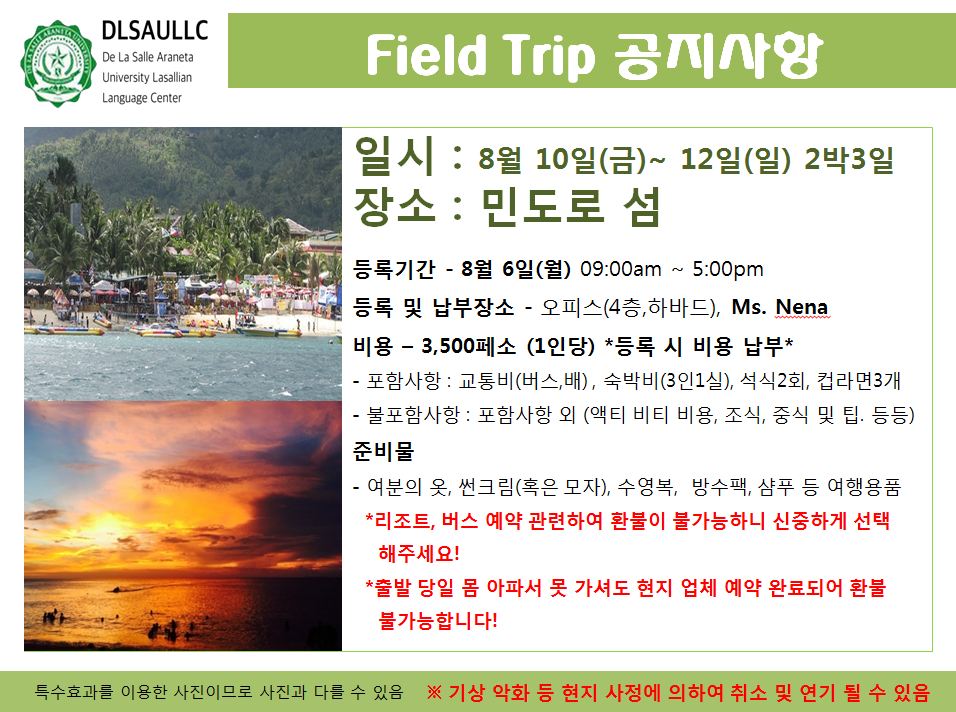 DLSAULLC
De La Salle Araneta University Lasallian Language Center

Field Trip 공지사항

일시 : 8월 10일(금)~ 12일(일) 2박3일
장소 : 민도로 섬

등록기간 - 8월 6일(월) 09:00am ~ 5:00pm
등록 및 납부장소 - 오피스(4층,하바드), Ms. Nena
비용 – 3,500페소 (1인당) *등록 시 비용 납부*
- 포함사항 : 교통비(버스,배) , 숙박비(3인1실), 석식2회, 컵라면3개
- 불포함사항 : 포함사항 외 (액티 비티 비용, 조식, 중식 및 팁. 등등)
준비물
- 여분의 옷, 썬크림(혹은 모자), 수영복, 방수팩, 샴푸 등 여행용품
*리조트, 버스 예약 관련하여 환불이 불가능하니 신중하게 선택 해주세요!
*출발 당일 몸 아파서 못 가셔도 현지 업체 예약 완료되어 환불 불가능합니다!

특수효과를 이용한 사진이므로 사진과 다를 수 있음 ※ 기상 악화 등 현지 사정에 의하여 취소 및 연기 될 수 있음